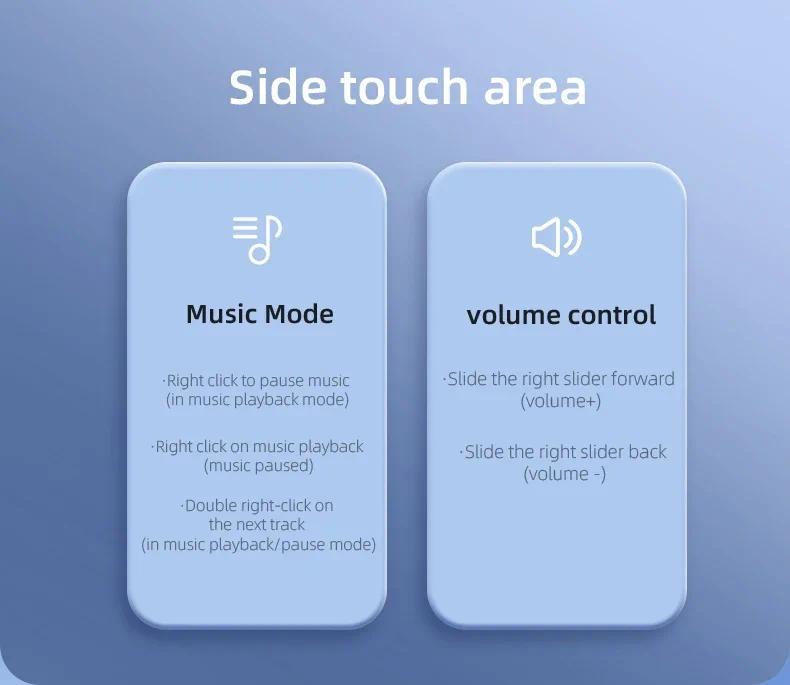 Side touch area

Music Mode

·Right click to pause music (in music playback mode)

·Right click on music playback (music paused)

·Double right-click on the next track (in music playback/pause mode)

volume control

·Slide the right slider forward (volume+)

·Slide the right slider back (volume -)